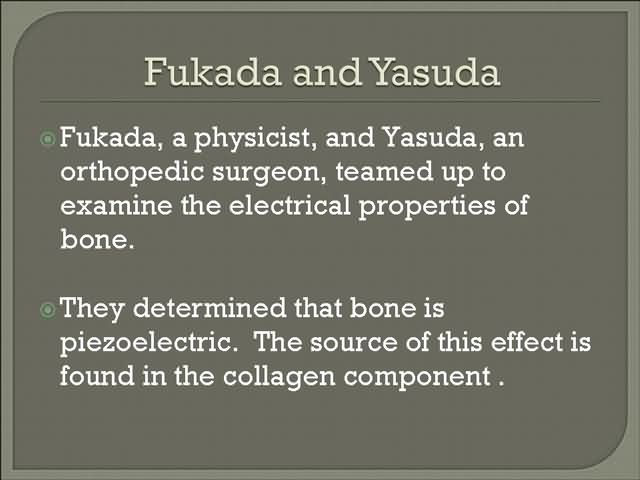 Fukada and Yasuda

Fukada, a physicist, and Yasuda, an orthopedic surgeon, teamed up to examine the electrical properties of bone.

They determined that bone is piezoelectric. The source of this effect is found in the collagen component .